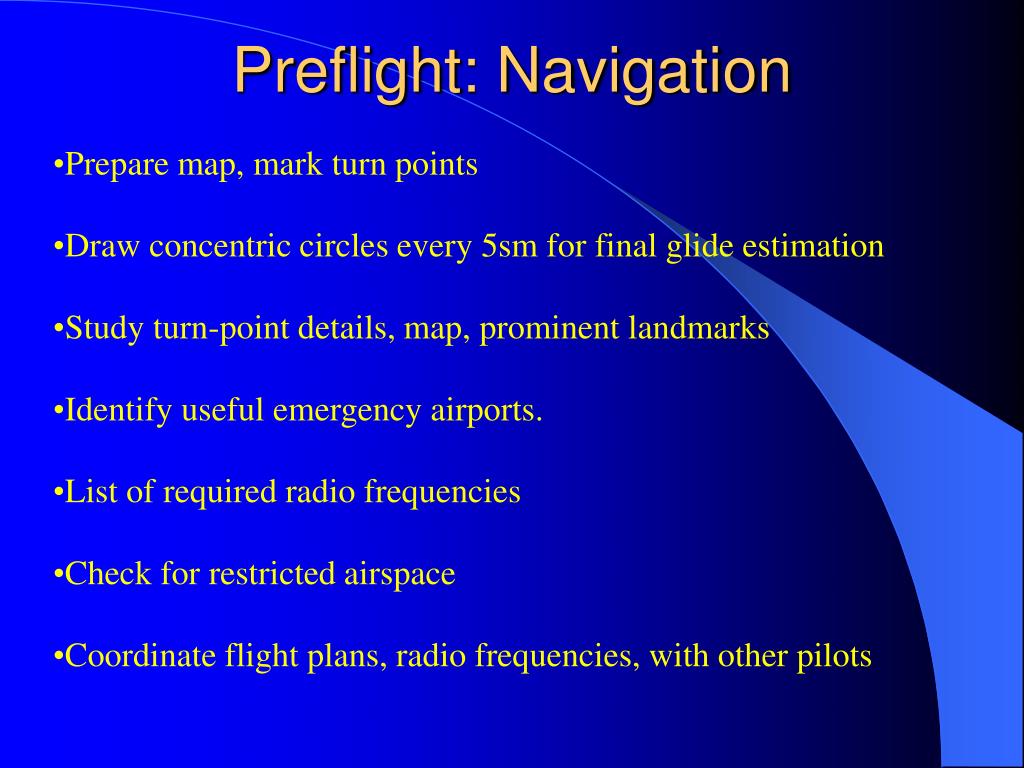 Preflight: Navigation

•Prepare map, mark turn points

•Draw concentric circles every 5sm for final glide estimation

•Study turn-point details, map, prominent landmarks

•Identify useful emergency airports.

•List of required radio frequencies

•Check for restricted airspace

•Coordinate flight plans, radio frequencies, with other pilots